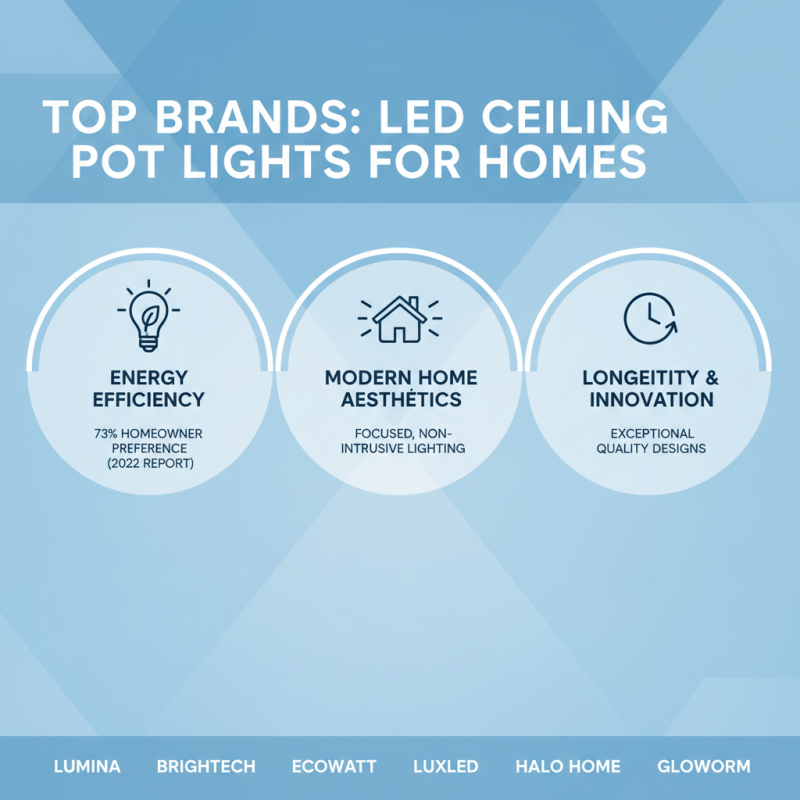 TOP BRANDS: LED CEILING POT LIGHTS FOR HOMES

ENERGY EFFICIENCY

73% HOMEOWNER PREFERENCE (2022 REPORT)

MODERN HOME AESTHÉTICS

FOCUSED, NON-INTRUSIVE LIGHTING

LONGEITITY & INNOVATION

EXCEPTIONAL QUALITY DESIGNS

LUMINA BRIGHTECH ECOWATT LUXLED HALO HOME GLOWORM